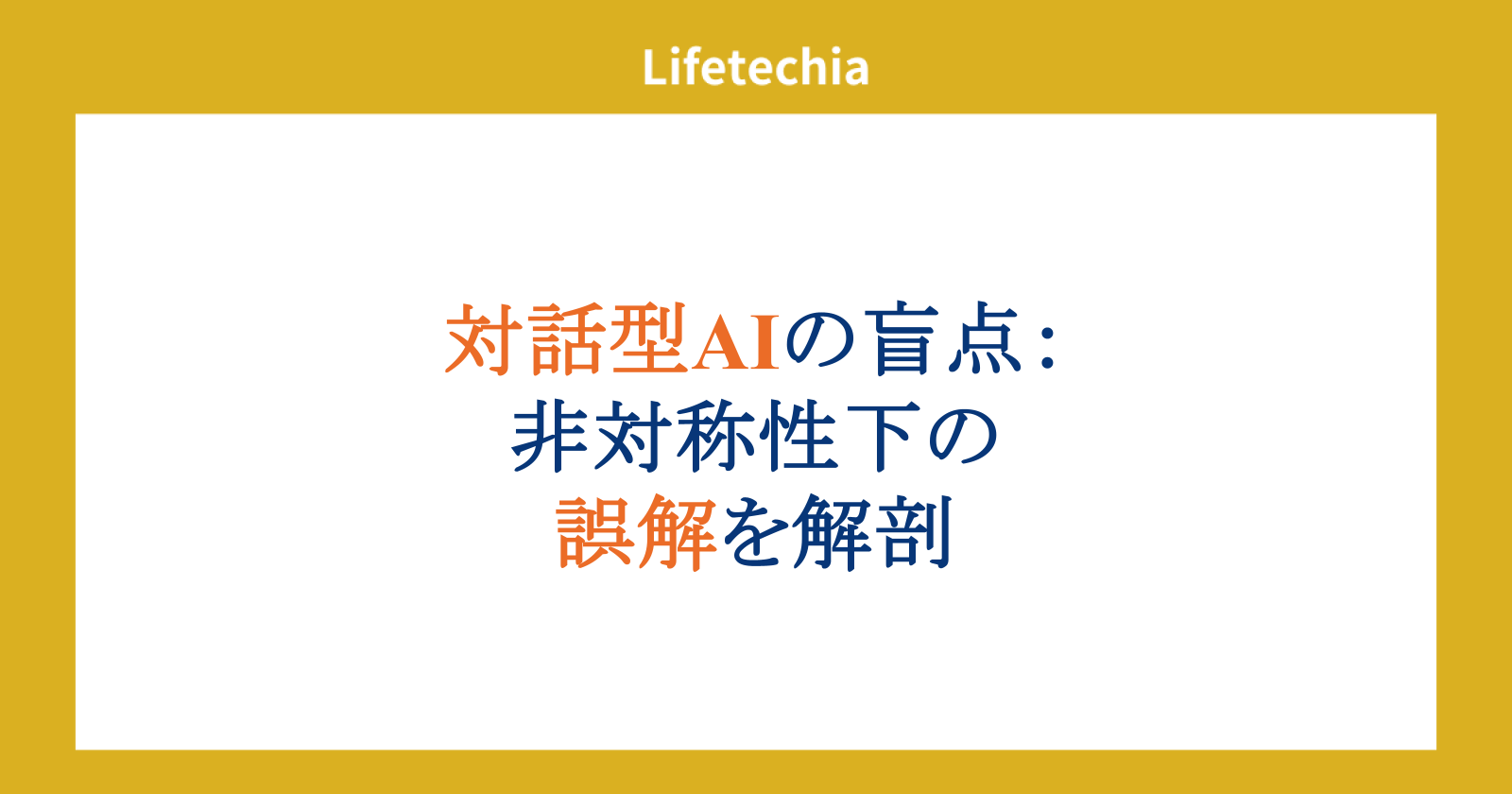 Lifetechia

対話型AIの盲点：
非対称性下の
誤解を解剖